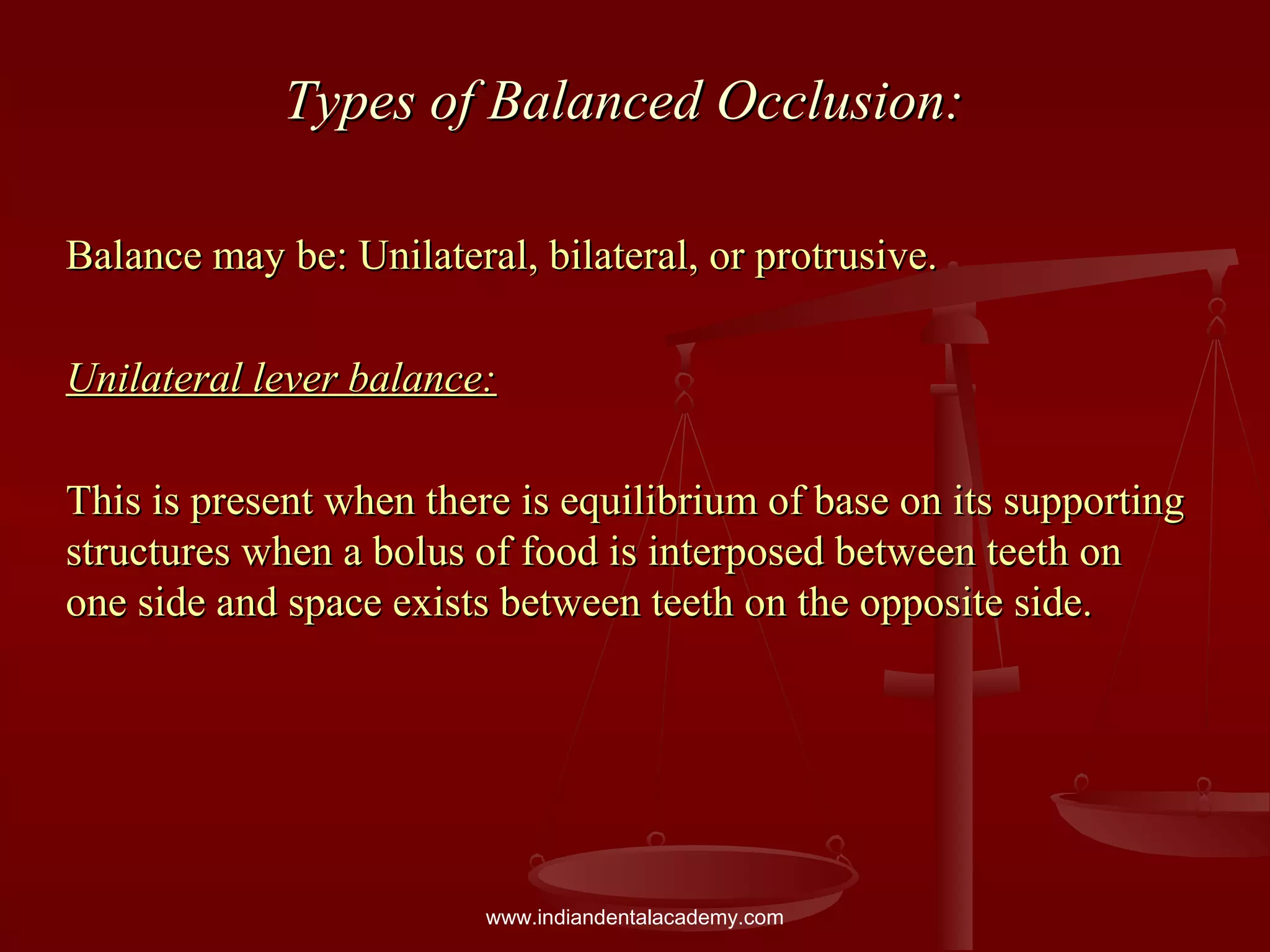 Types of Balanced Occlusion:

Balance may be: Unilateral, bilateral, or protrusive.

Unilateral lever balance:

This is present when there is equilibrium of base on its supporting structures when a bolus of food is interposed between teeth on one side and space exists between teeth on the opposite side.

www.indiandentalacademy.com